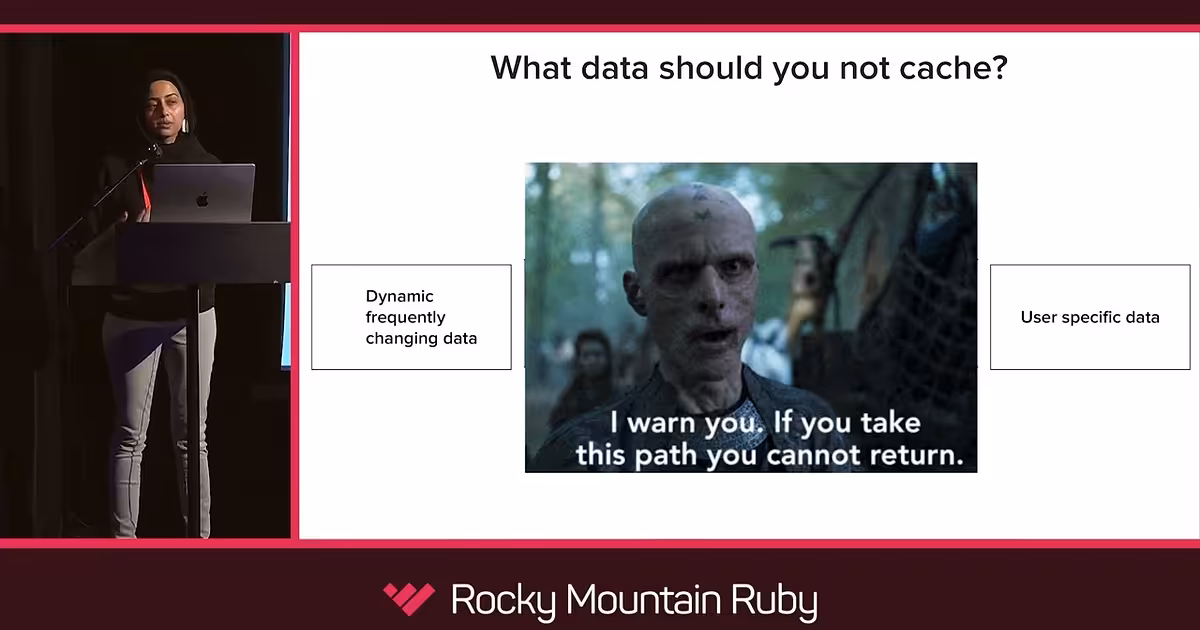 What data should you not cache?

Dynamic frequently changing data

I warn you. If you take this path you cannot return.

User specific data

Rocky Mountain Ruby